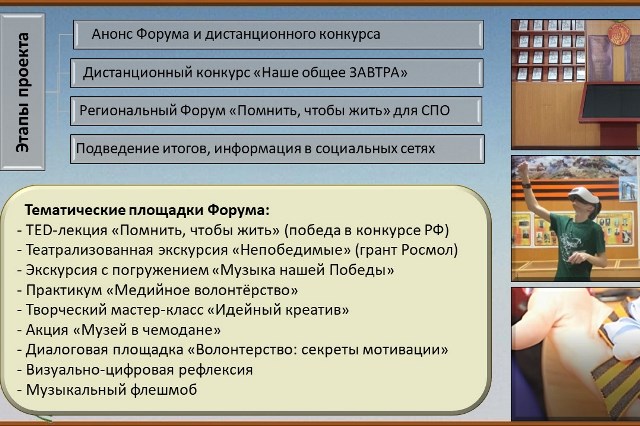 Этапы проекта

Анонс Форума и дистанционного конкурса

Дистанционный конкурс «Наше общее ЗАВТРА»

Региональный Форум «Помнить, чтобы жить» для СПО

Подведение итогов, информация в социальных сетях

Тематические площадки Форума:
- TED-лекция «Помнить, чтобы жить» (победа в конкурсе РФ)
- Театрализованная экскурсия «Непобедимые» (грант Росмол)
- Экскурсия с погружением «Музыка нашей Победы»
- Практикум «Медийное волонтёрство»
- Творческий мастер-класс «Идейный креатив»
- Акция «Музей в чемодане»
- Диалоговая площадка «Волонтерство: секреты мотивации»
- Визуально-цифровая рефлексия
- Музыкальный флешмоб